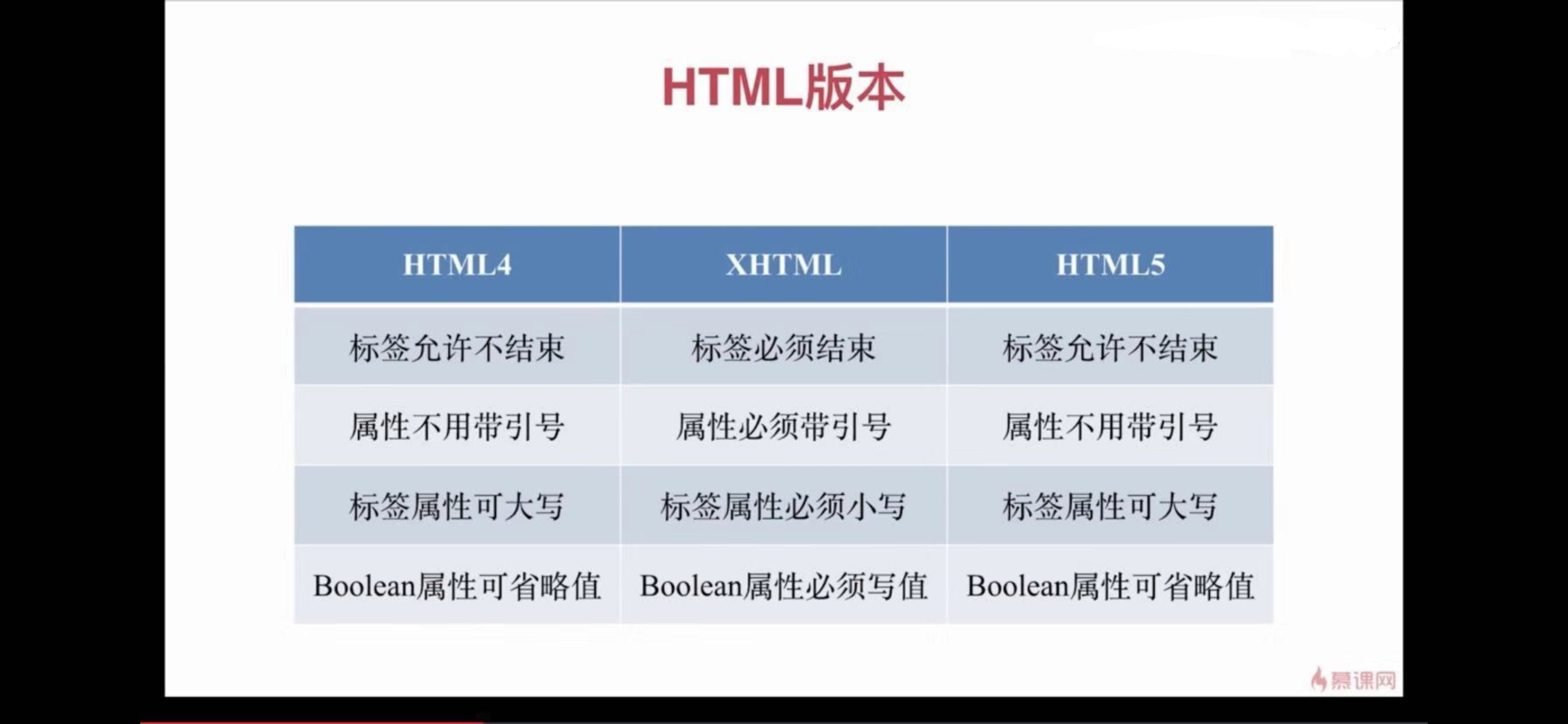 HTML版本

| HTML4 | XHTML | HTML5 |
|---|---|---|
| 标签允许不结束 | 标签必须结束 | 标签允许不结束 |
| 属性不用带引号 | 属性必须带引号 | 属性不用带引号 |
| 标签属性可大写 | 标签属性必须小写 | 标签属性可大写 |
| Boolean属性可省略值 | Boolean属性必须写值 | Boolean属性可省略值 |

慕课网